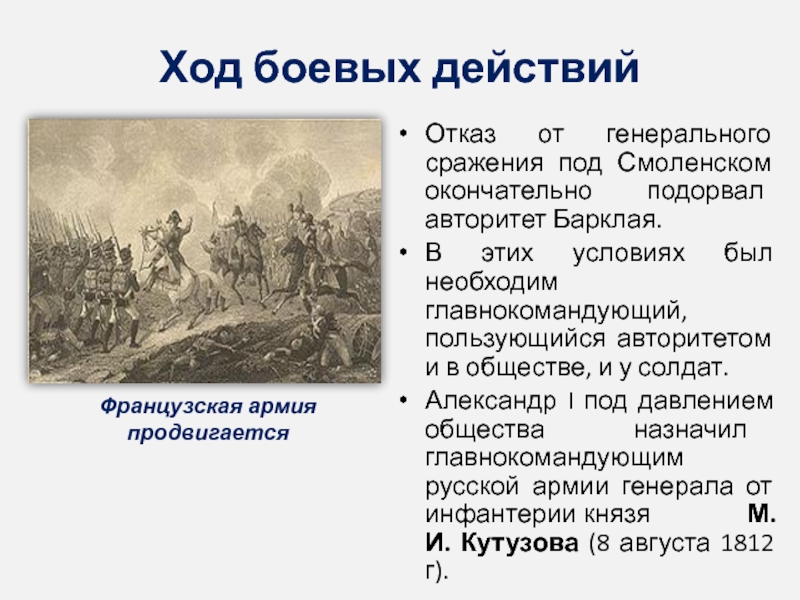 Ход боевых действий

Французская армия продвигается

• Отказ от генерального сражения под Смоленском окончательно подорвал авторитет Барклая.
• В этих условиях был необходим главнокомандующий, пользующийся авторитетом и в обществе, и у солдат.
• Александр I под давлением общества назначил главнокомандующим русской армии генерала от инфантерии князя М. И. Кутузова (8 августа 1812 г).